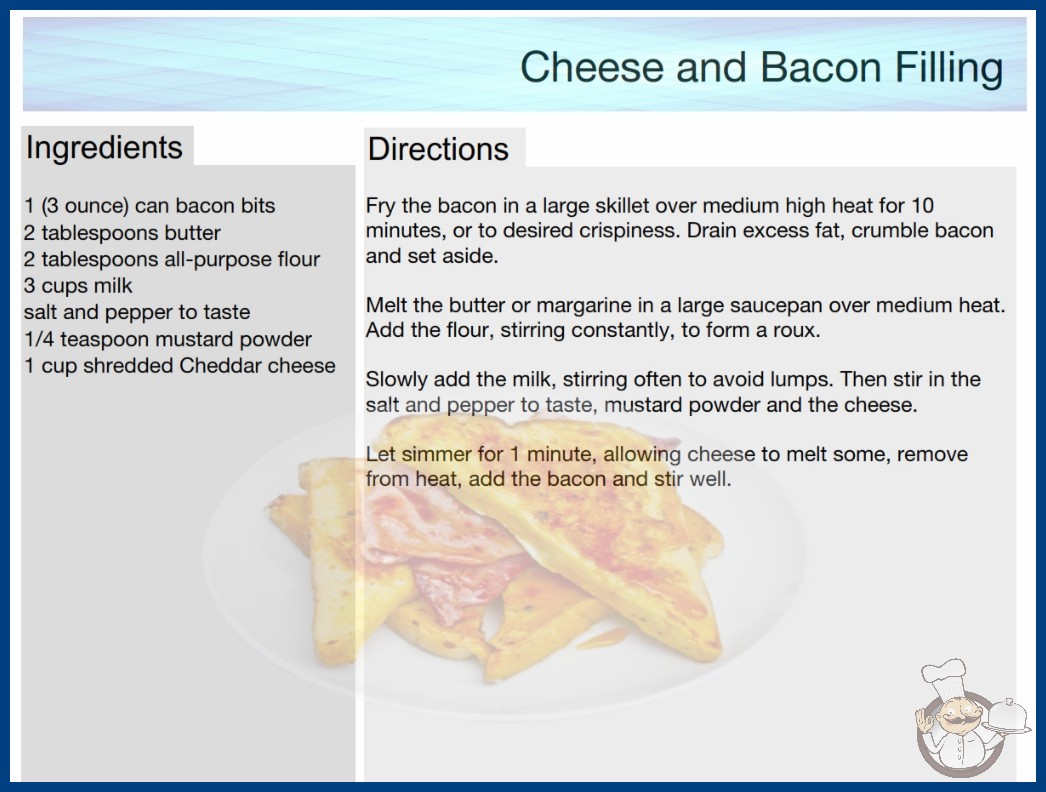 Cheese and Bacon Filling

Ingredients

1 (3 ounce) can bacon bits
2 tablespoons butter
2 tablespoons all-purpose flour
3 cups milk
salt and pepper to taste
1/4 teaspoon mustard powder
1 cup shredded Cheddar cheese

Directions

Fry the bacon in a large skillet over medium high heat for 10 minutes, or to desired crispiness. Drain excess fat, crumble bacon and set aside.

Melt the butter or margarine in a large saucepan over medium heat. Add the flour, stirring constantly, to form a roux.

Slowly add the milk, stirring often to avoid lumps. Then stir in the salt and pepper to taste, mustard powder and the cheese.

Let simmer for 1 minute, allowing cheese to melt some, remove from heat, add the bacon and stir well.